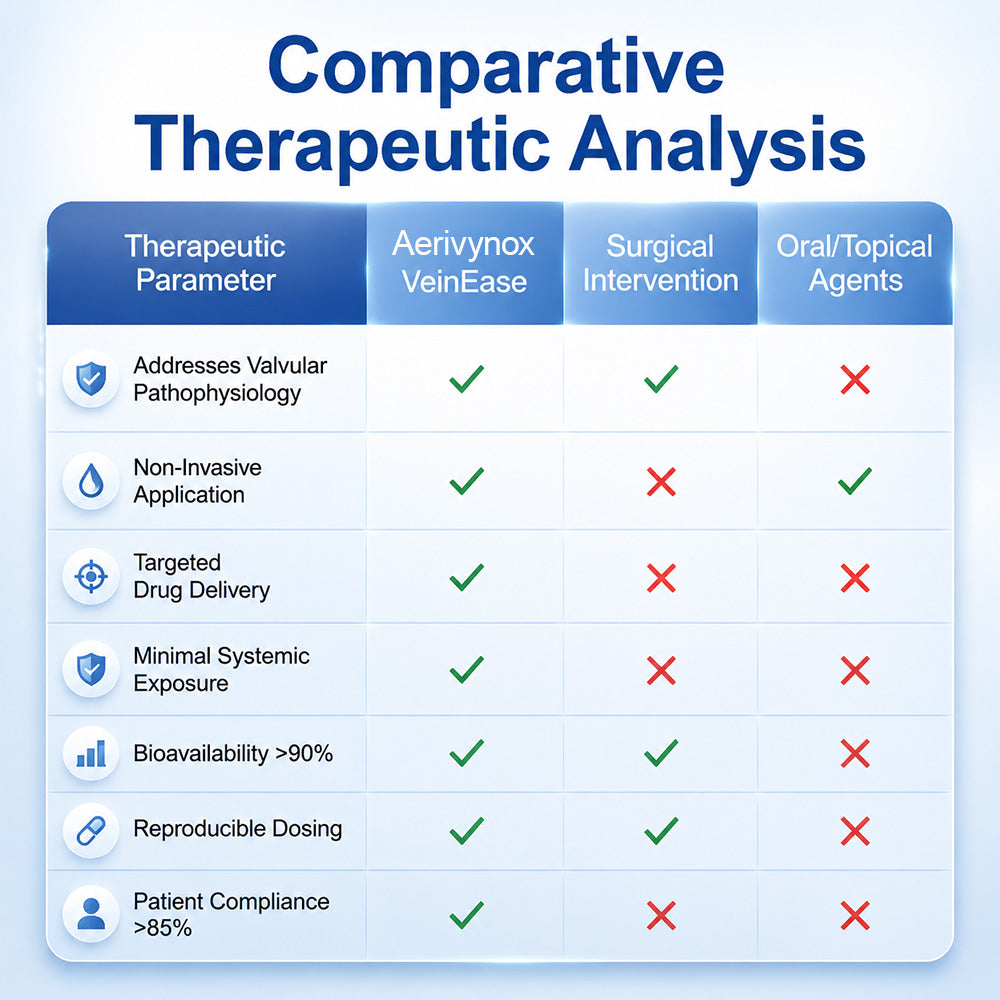 Comparative Therapeutic Analysis

| Therapeutic Parameter | Aerivynox VeinEase | Surgical Intervention | Oral/Topical Agents |
|---|---|---|---|
| Addresses Valvular Pathophysiology | ✓ | ✓ | ✗ |
| Non-Invasive Application | ✓ | ✗ | ✓ |
| Targeted Drug Delivery | ✓ | ✗ | ✗ |
| Minimal Systemic Exposure | ✓ | ✗ | ✗ |
| Bioavailability >90% | ✓ | ✓ | ✗ |
| Reproducible Dosing | ✓ | ✓ | ✗ |
| Patient Compliance >85% | ✓ | ✗ | ✗ |